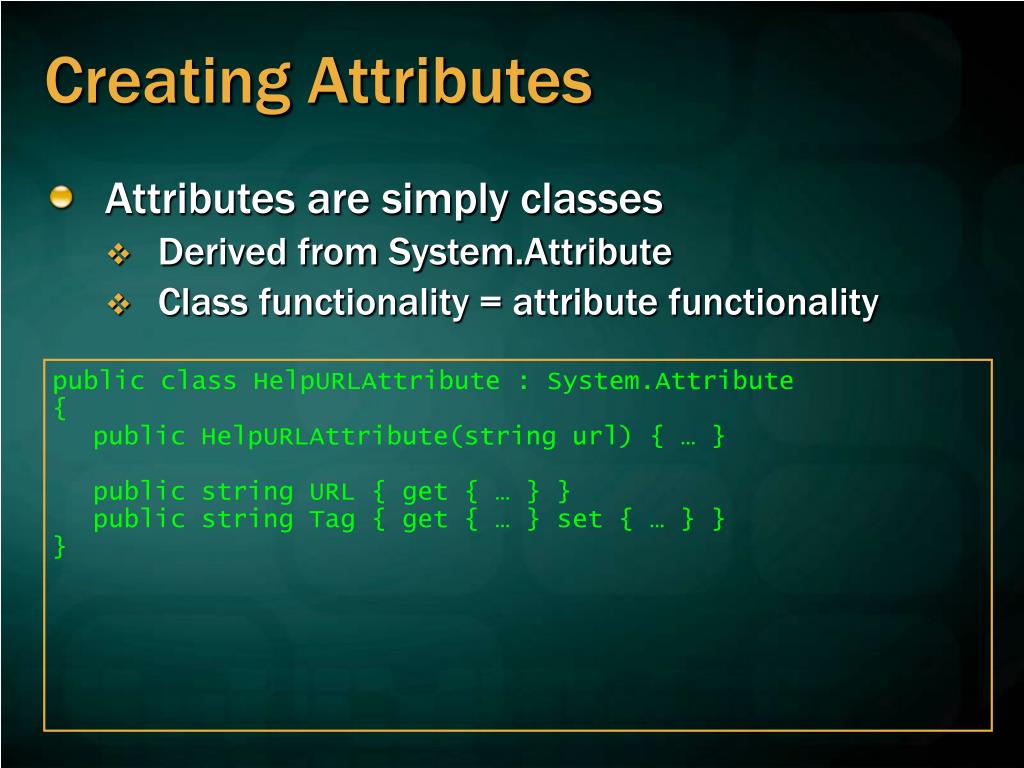 Creating Attributes

Attributes are simply classes

Derived from System.Attribute

Class functionality = attribute functionality

public class HelpURLAttribute : System.Attribute
{
   public HelpURLAttribute(string url) { … }

   public string URL { get { … } }
   public string Tag { get { … } set { … } }
}